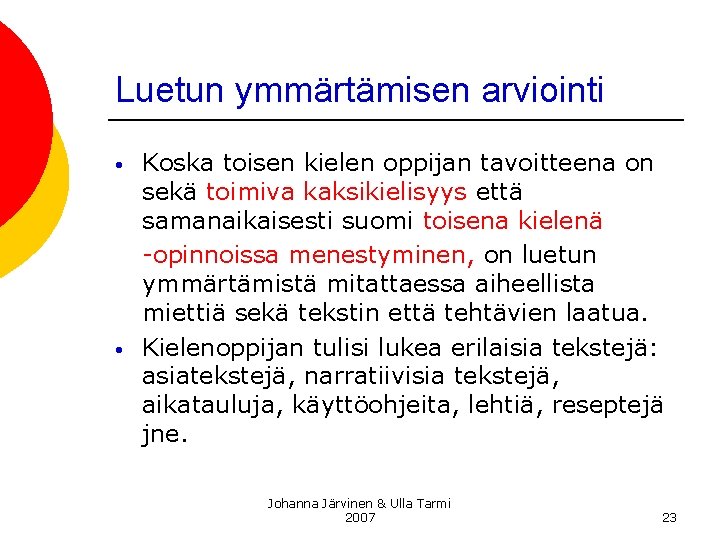 Luetun ymmärtämisen arviointi

• Koska toisen kielen oppijan tavoitteena on sekä toimiva kaksikielisyys että samanaikaisesti suomi toisena kielenä -opinnoissa menestyminen, on luetun ymmärtämistä mitattaessa aiheellista miettiä sekä tekstin että tehtävien laatua.

• Kielenoppijan tulisi lukea erilaisia tekstejä: asiatekstejä, narratiivisia tekstejä, aikatauluja, käyttöohjeita, lehtiä, reseptejä jne.

Johanna Järvinen & Ulla Tarmi 2007

23